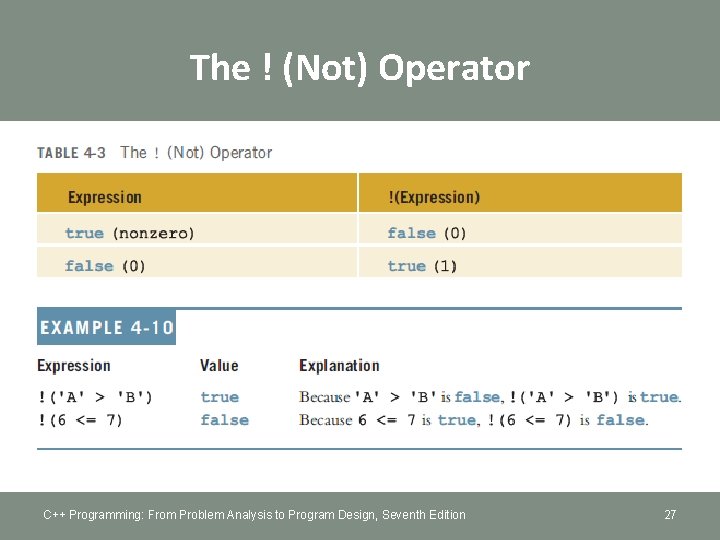 The ! (Not) Operator

TABLE 4-3 The ! (Not) Operator

| Expression | !(Expression) |
|---|---|
| true (nonzero) | false (0) |
| false (0) | true (1) |

EXAMPLE 4-10

| Expression | Value | Explanation |
|---|---|---|
| !('A' > 'B') | true | Because 'A' > 'B' is false, !('A' > 'B') is true. |
| !(6 <= 7) | false | Because 6 <= 7 is true, !(6 <= 7) is false. |

C++ Programming: From Problem Analysis to Program Design, Seventh Edition

27